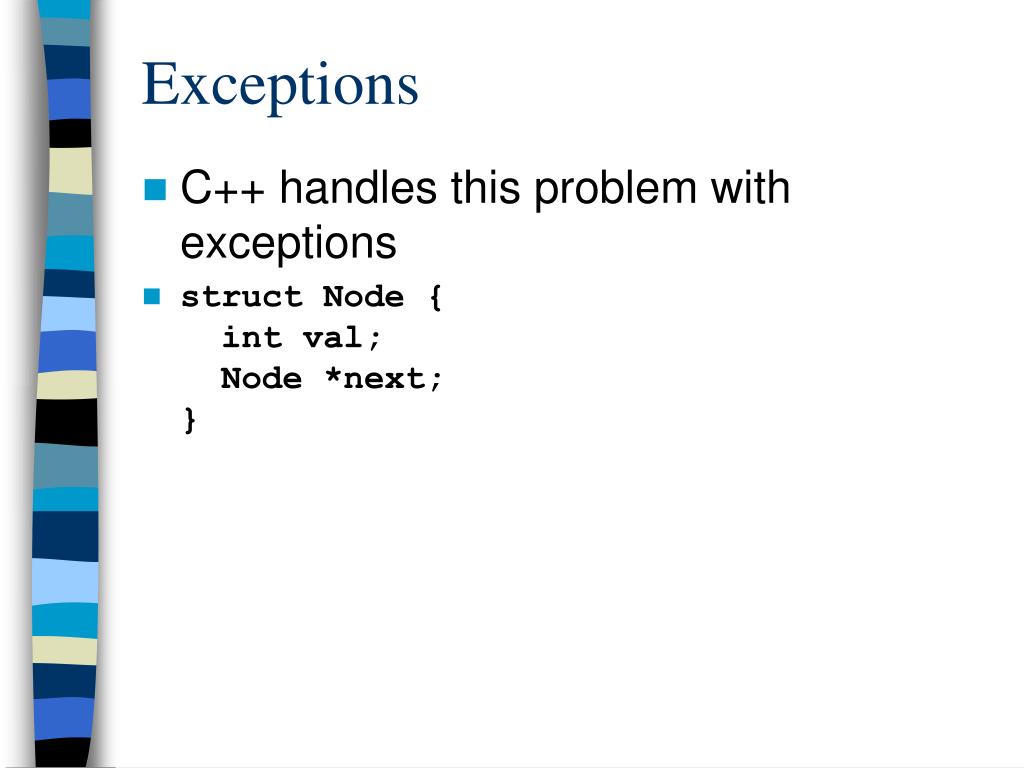 Exceptions

C++ handles this problem with exceptions

struct Node {
  int val;
  Node *next;
}